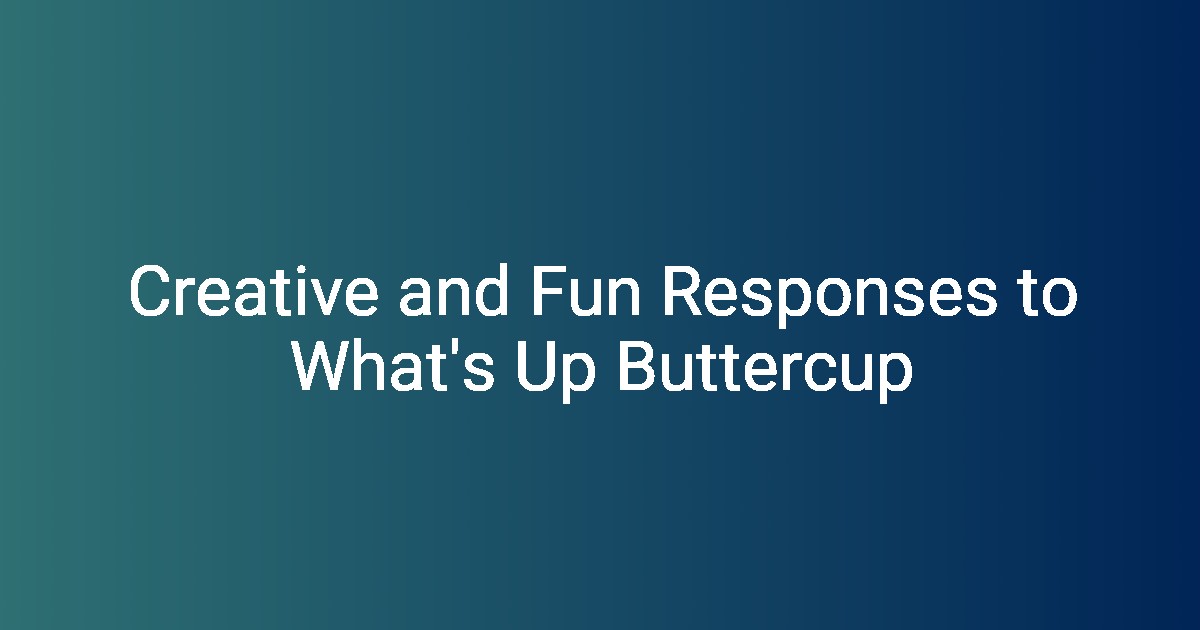 Creative and Fun Responses to What's Up Buttercup